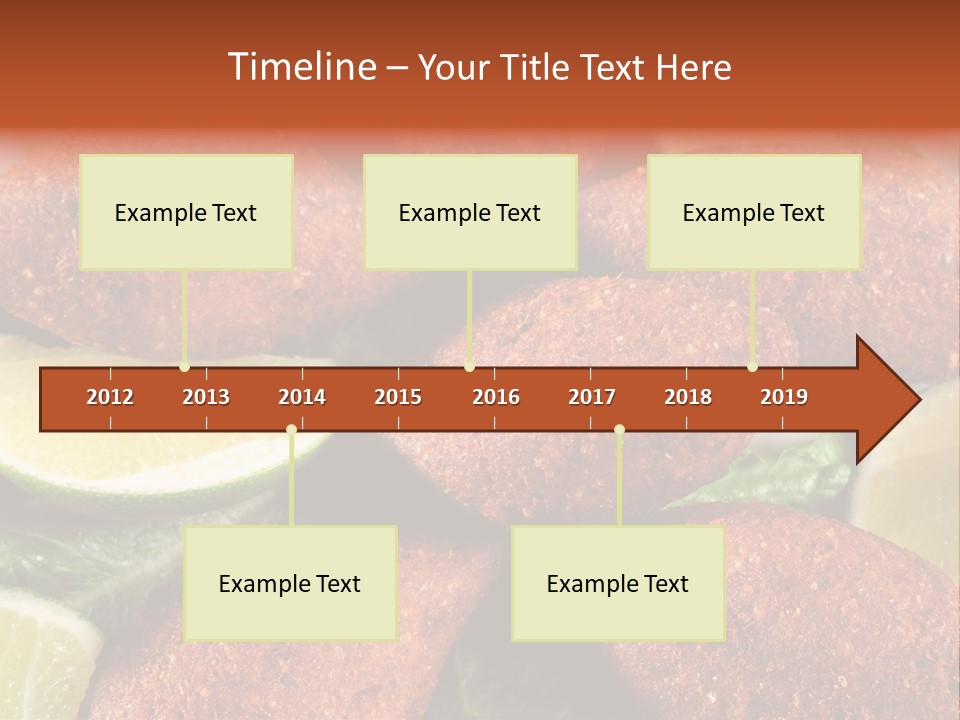 Timeline – Your Title Text Here

Example Text

Example Text

Example Text

2012 2013 2014 2015 2016 2017 2018 2019

Example Text

Example Text